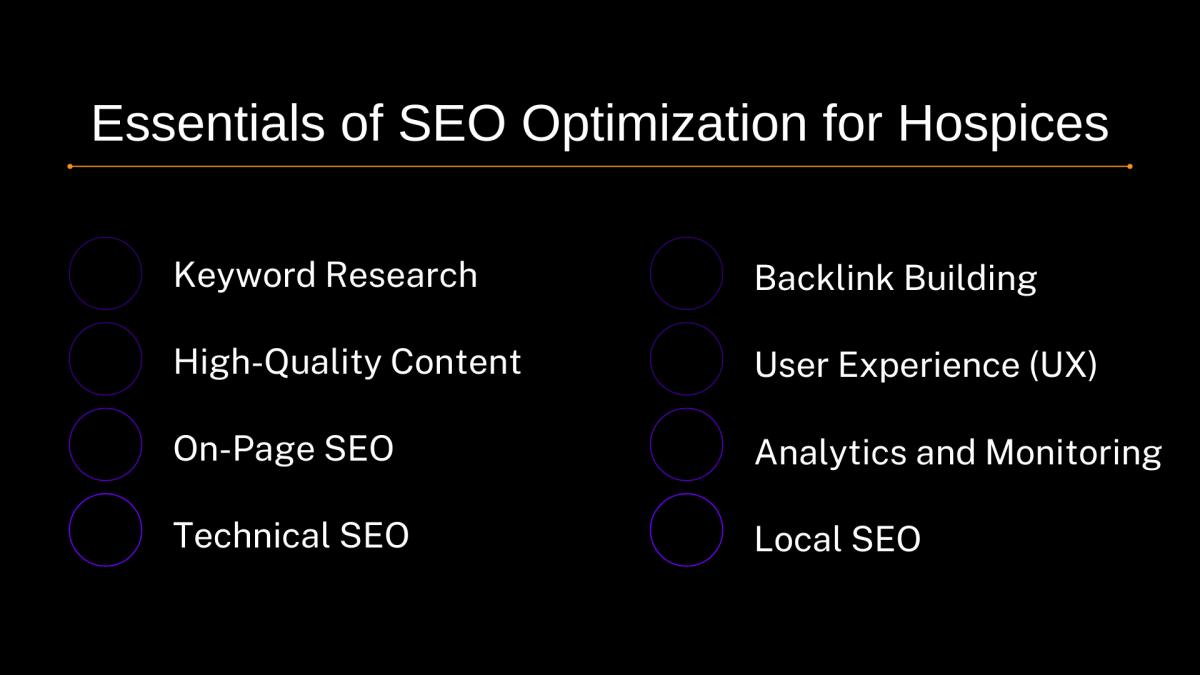 Essentials of SEO Optimization for Hospices

Keyword Research

High-Quality Content

On-Page SEO

Technical SEO

Backlink Building

User Experience (UX)

Analytics and Monitoring

Local SEO